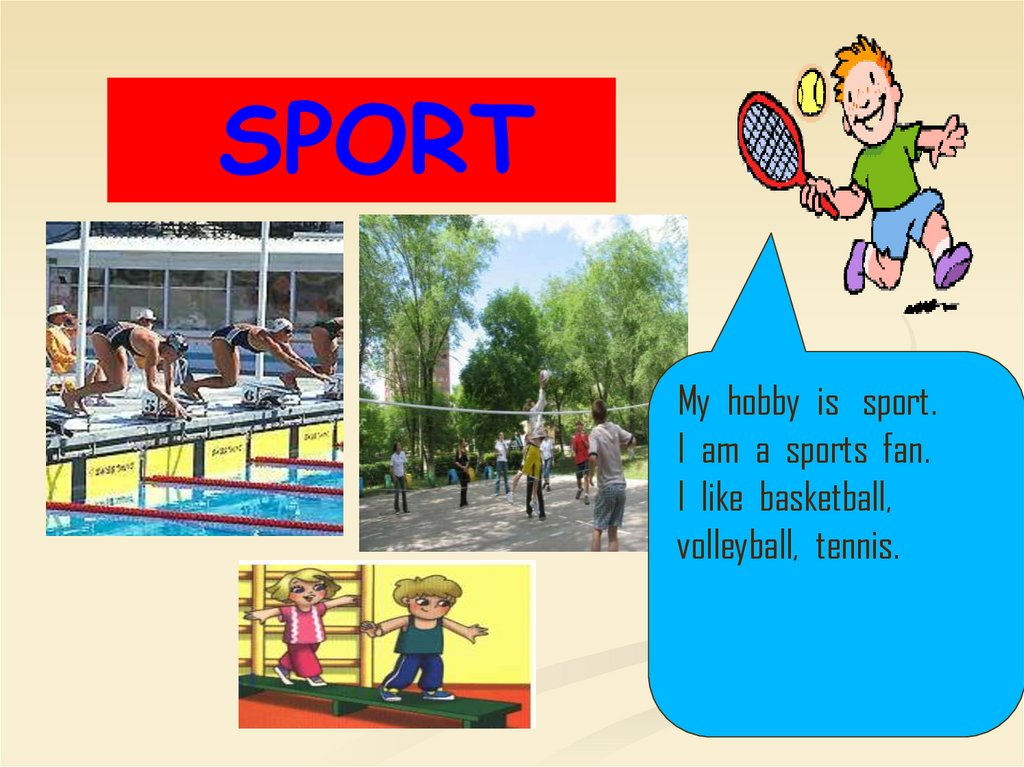 SPORT

My hobby is sport.
I am a sports fan.
I like basketball,
volleyball, tennis.